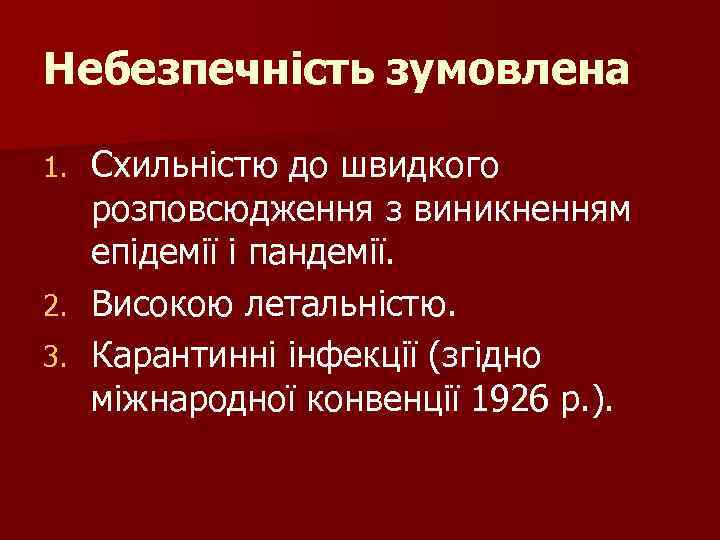 Небезпечність зумовлена

1. Схильністю до швидкого розповсюдження з виникненням епідемії і пандемії.
2. Високою летальністю.
3. Карантинні інфекції (згідно міжнародної конвенції 1926 р.).